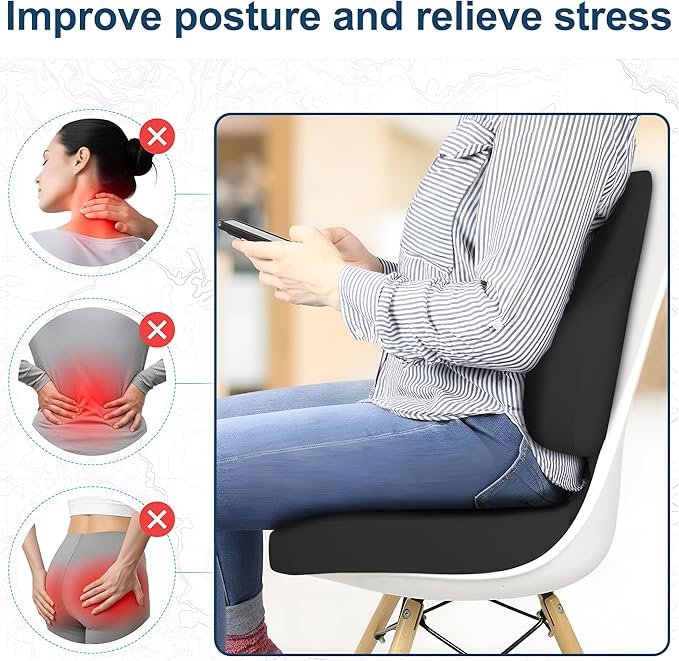 Improve posture and relieve stress